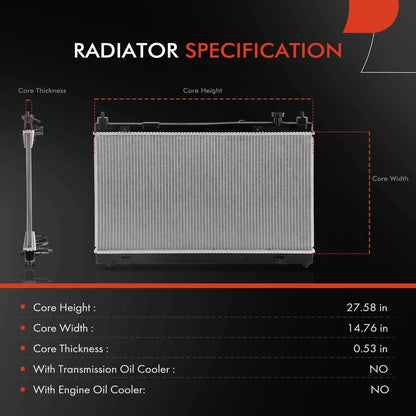 RADIATOR SPECIFICATION

Core Thickness

Core Height

Core Width

| | |
|---|---|
| Core Height : | 27.58 in |
| Core Width : | 14.76 in |
| Core Thickness : | 0.53 in |
| With Transmission Oil Cooler : | NO |
| With Engine Oil Cooler: | NO |